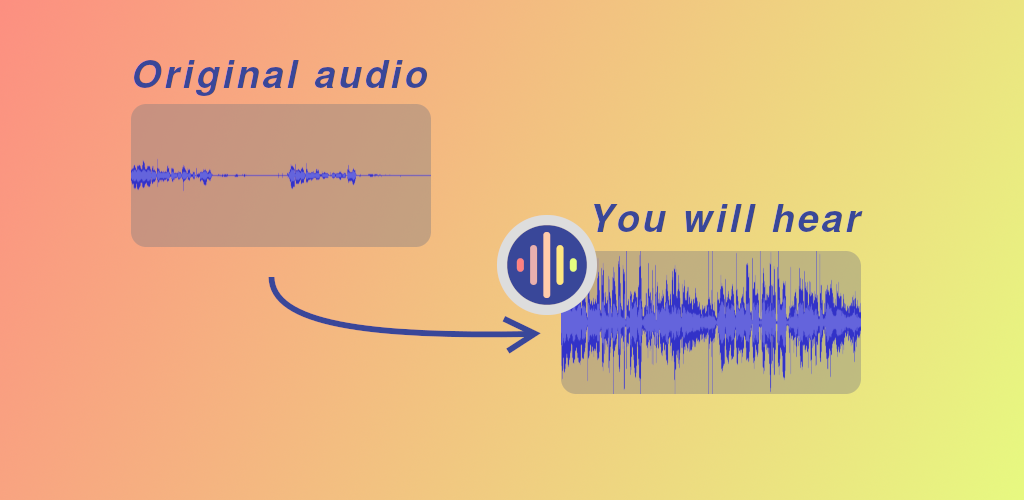 Original audio

You will hear